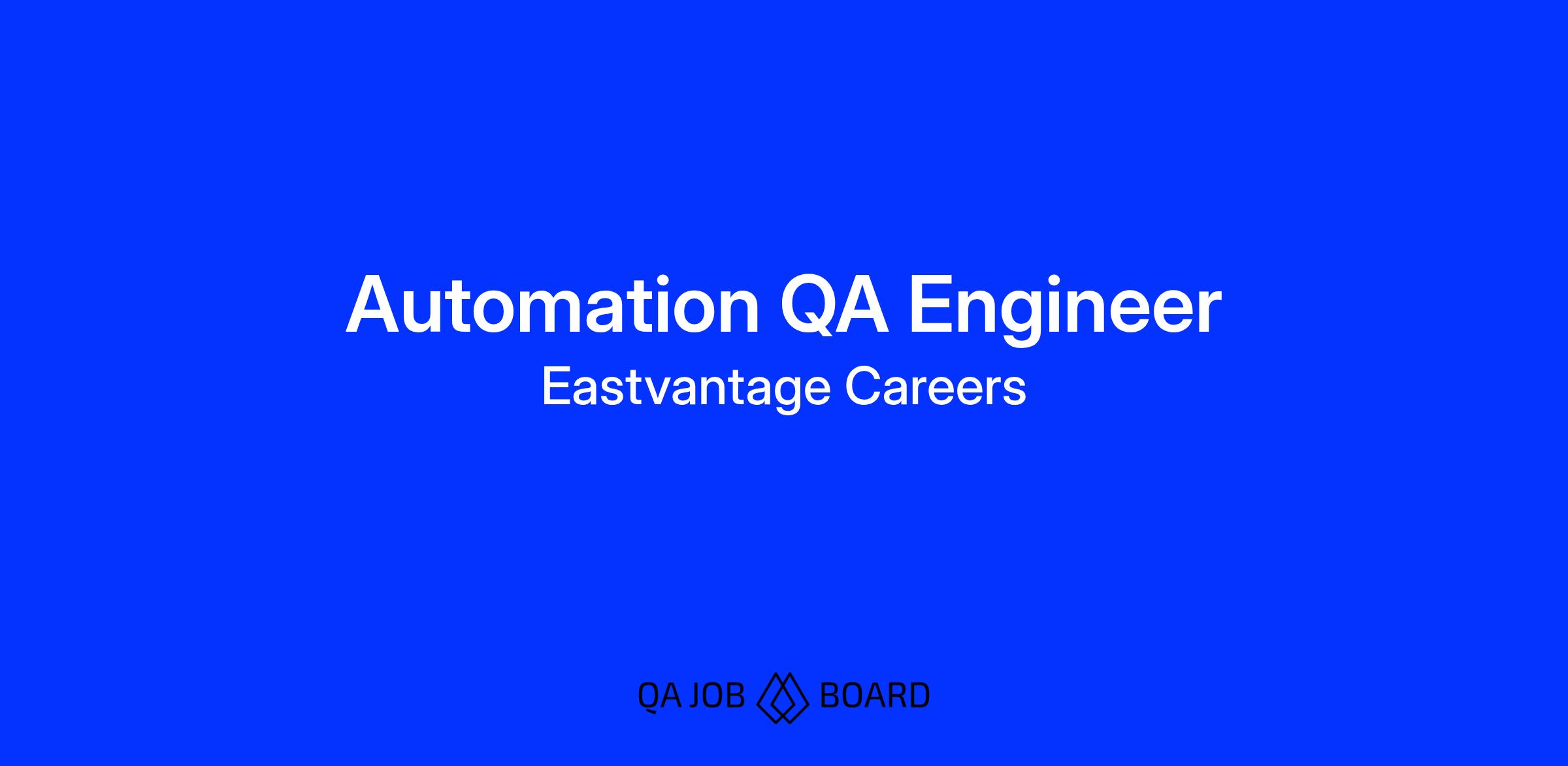 Automation QA Engineer
Eastvantage Careers

QA JOB BOARD